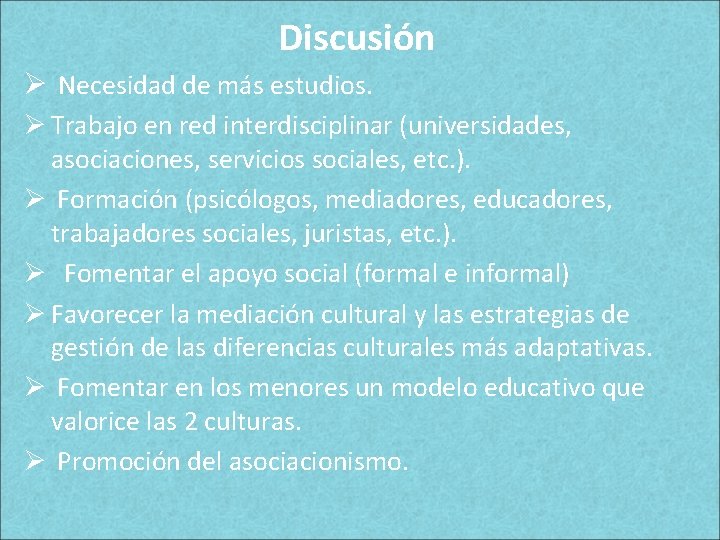 Discusión

➢ Necesidad de más estudios.
➢ Trabajo en red interdisciplinar (universidades, asociaciones, servicios sociales, etc.).
➢ Formación (psicólogos, mediadores, educadores, trabajadores sociales, juristas, etc.).
➢ Fomentar el apoyo social (formal e informal)
➢ Favorecer la mediación cultural y las estrategias de gestión de las diferencias culturales más adaptativas.
➢ Fomentar en los menores un modelo educativo que valorice las 2 culturas.
➢ Promoción del asociacionismo.